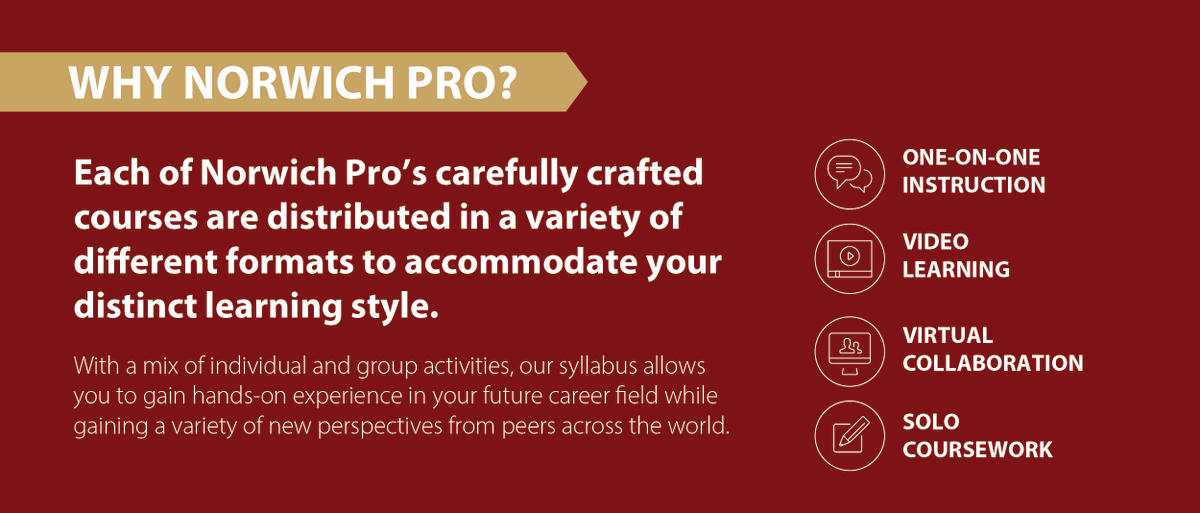 WHY NORWICH PRO?

Each of Norwich Pro's carefully crafted courses are distributed in a variety of different formats to accommodate your distinct learning style.

With a mix of individual and group activities, our syllabus allows you to gain hands-on experience in your future career field while gaining a variety of new perspectives from peers across the world.

ONE-ON-ONE INSTRUCTION

VIDEO LEARNING

VIRTUAL COLLABORATION

SOLO COURSEWORK